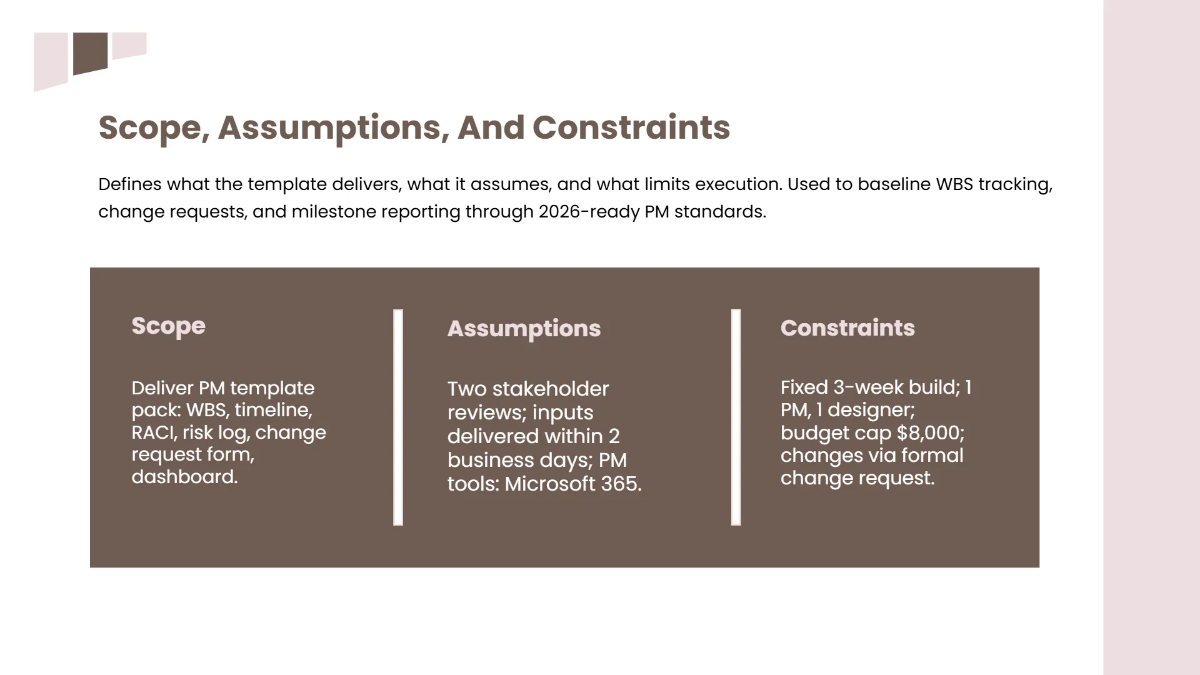 Scope, Assumptions, And Constraints

Defines what the template delivers, what it assumes, and what limits execution. Used to baseline WBS tracking, change requests, and milestone reporting through 2026-ready PM standards.

Scope

Deliver PM template pack: WBS, timeline, RACI, risk log, change request form, dashboard.

Assumptions

Two stakeholder reviews; inputs delivered within 2 business days; PM tools: Microsoft 365.

Constraints

Fixed 3-week build; 1 PM, 1 designer; budget cap $8,000; changes via formal change request.